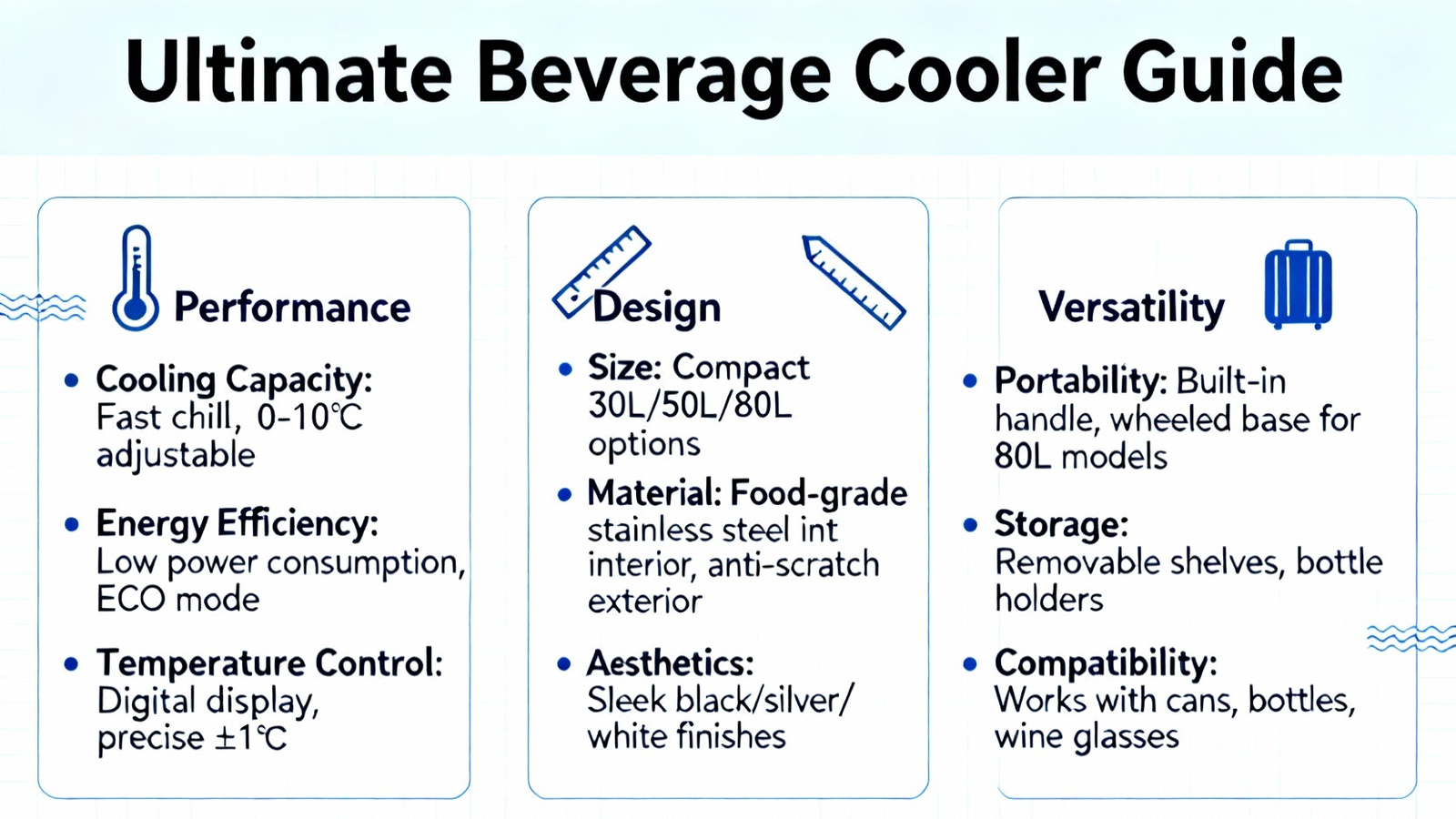 Ultimate Beverage Cooler Guide

Performance

• Cooling Capacity: Fast chill, 0-10℃ adjustable

• Energy Efficiency: Low power consumption, ECO mode

• Temperature Control: Digital display, precise ±1℃

Design

• Size: Compact 30L/50L/80L options

• Material: Food-grade stainless steel int interior, anti-scratch exterior

• Aesthetics: Sleek black/silver/ white finishes

Versatility

• Portability: Built-in handle, wheeled base for 80L models

• Storage: Removable shelves, bottle holders

• Compatibility: Works with cans, bottles, wine glasses